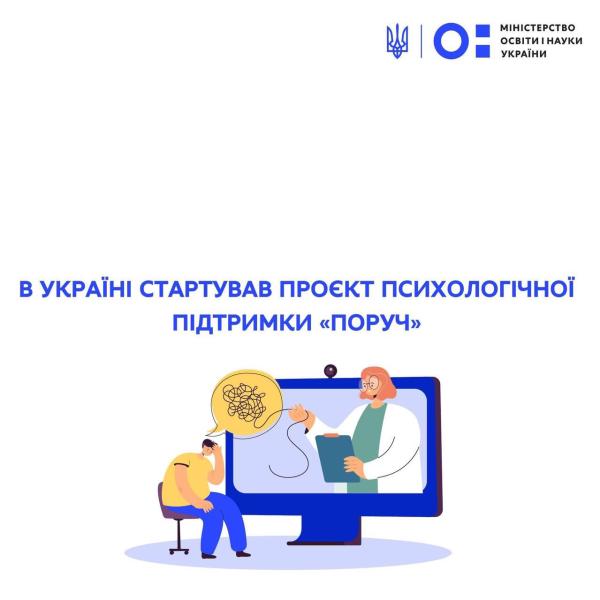 МІНІСТЕРСТВО ОСВІТИ І НАУКИ УКРАЇНИ

В УКРАЇНІ СТАРТУВАВ ПРОЄКТ ПСИХОЛОГІЧНОЇ ПІДТРИМКИ «ПОРУЧ»